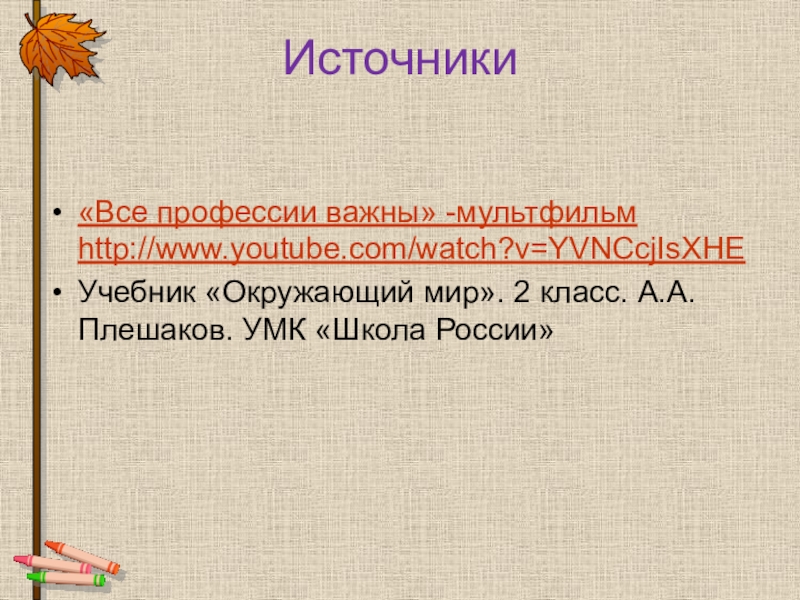 Источники

• «Все профессии важны» -мультфильм http://www.youtube.com/watch?v=YVNCcjIsXHE
• Учебник «Окружающий мир». 2 класс. А.А. Плешаков. УМК «Школа России»